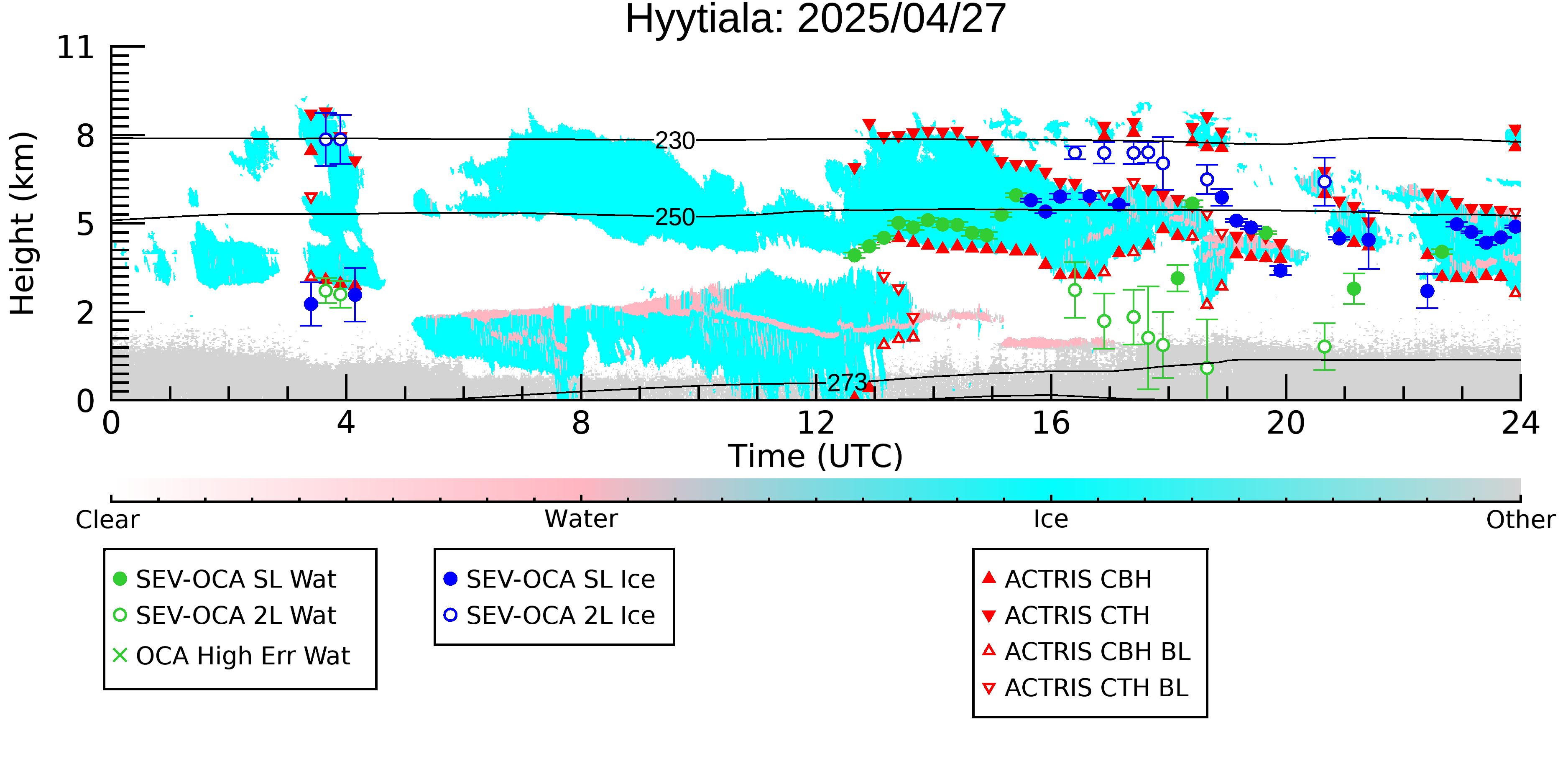 Hyytiala: 2025/04/27

Height (km)

11
8
5
2
0

230
250
273

0
4
8
12
16
20
24

Time (UTC)

Clear
Water
Ice
Other

SEV-OCA SL Wat
SEV-OCA 2L Wat
OCA High Err Wat

SEV-OCA SL Ice
SEV-OCA 2L Ice

ACTRIS CBH
ACTRIS CTH
ACTRIS CBH BL
ACTRIS CTH BL